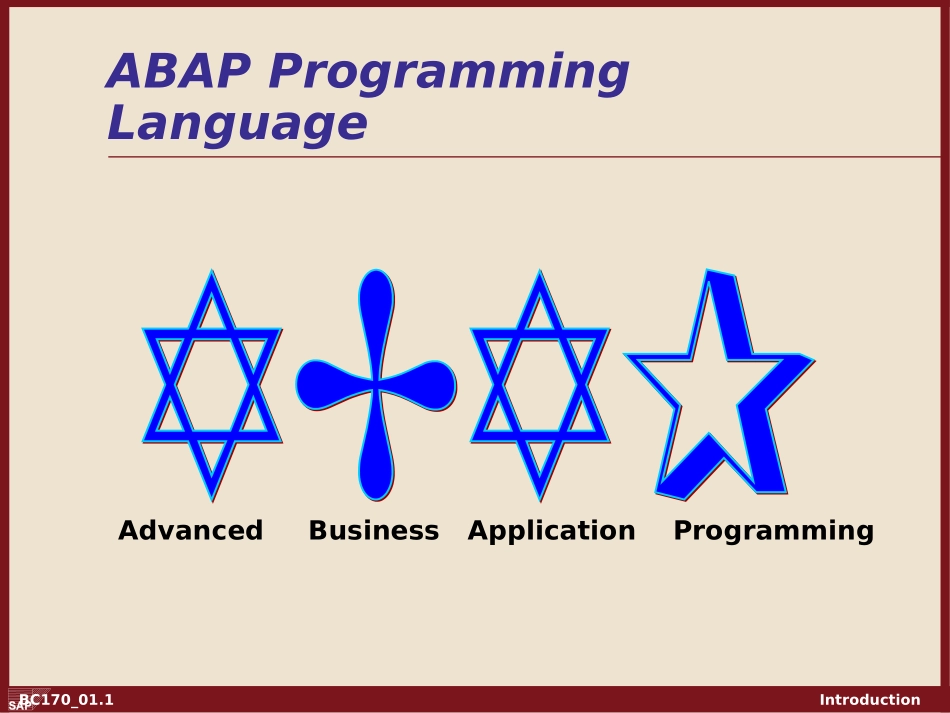 ABAP Programming Language

Advanced Business Application Programming

SAP BC170_01.1 Introduction